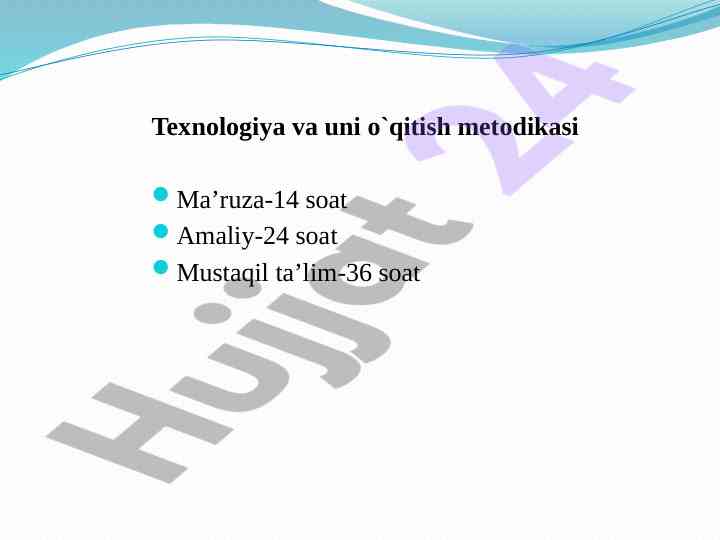 Texnologiya va uni o`qitish metodikasi

Ma’ruza-14 soat
Amaliy-24 soat
Mustaqil ta’lim-36 soat

Hujjat 24